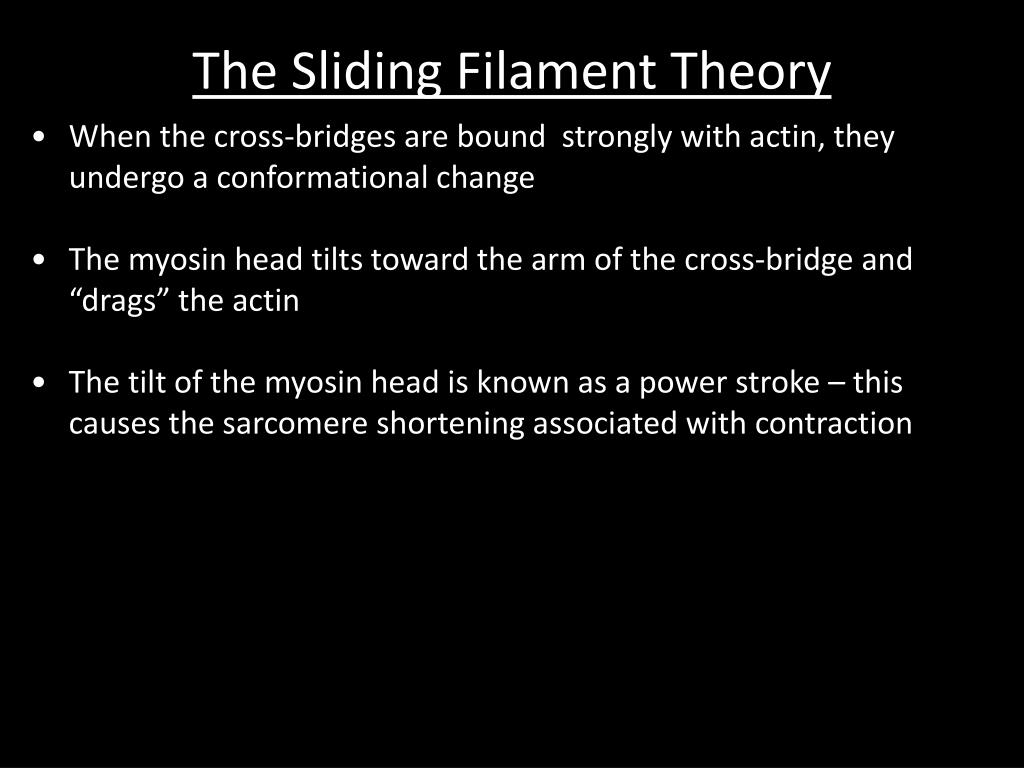 The Sliding Filament Theory

• When the cross-bridges are bound strongly with actin, they undergo a conformational change

• The myosin head tilts toward the arm of the cross-bridge and “drags” the actin

• The tilt of the myosin head is known as a power stroke – this causes the sarcomere shortening associated with contraction